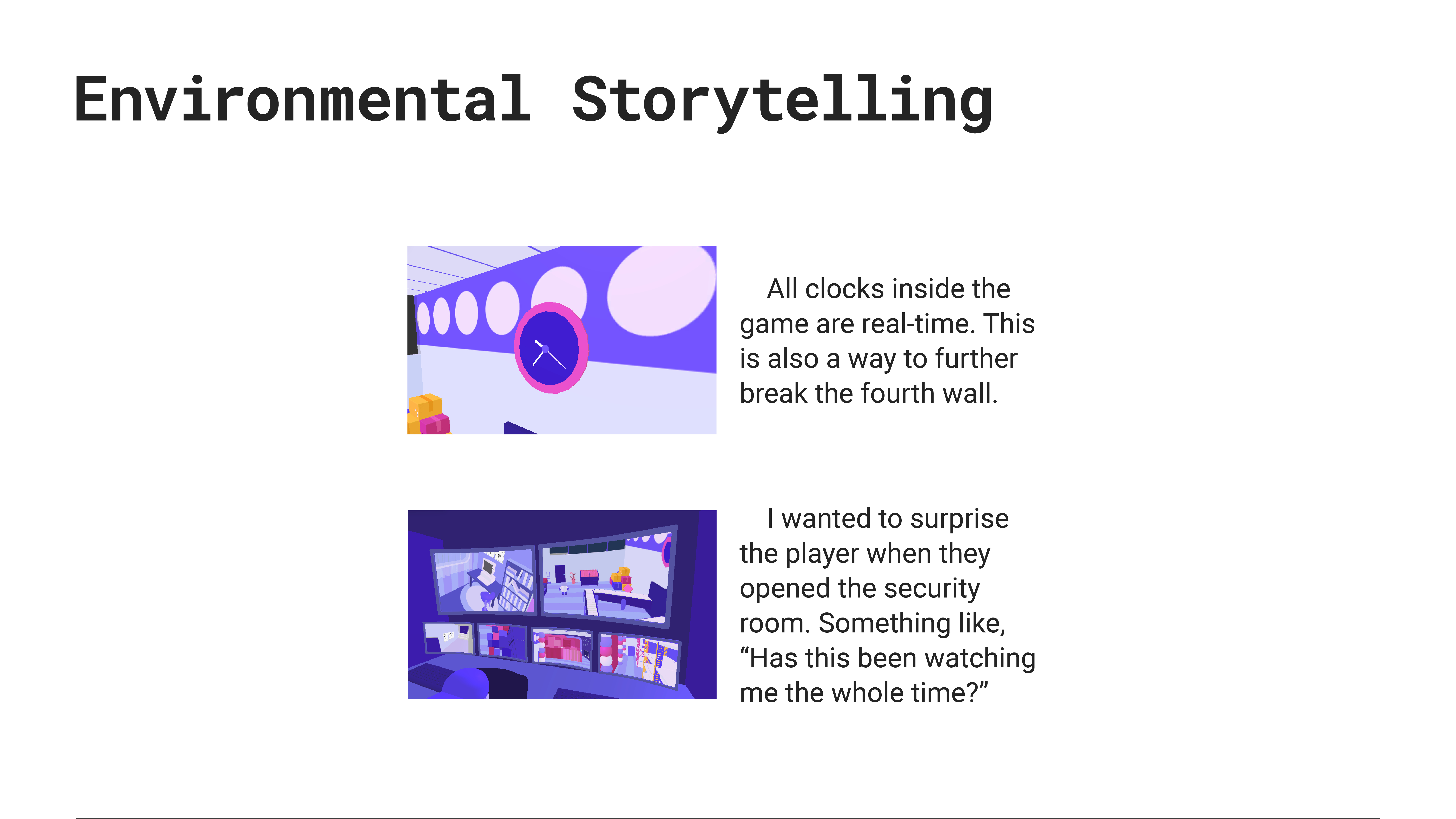 Environmental Storytelling

All clocks inside the game are real-time. This is also a way to further break the fourth wall.

I wanted to surprise the player when they opened the security room. Something like, “Has this been watching me the whole time?”